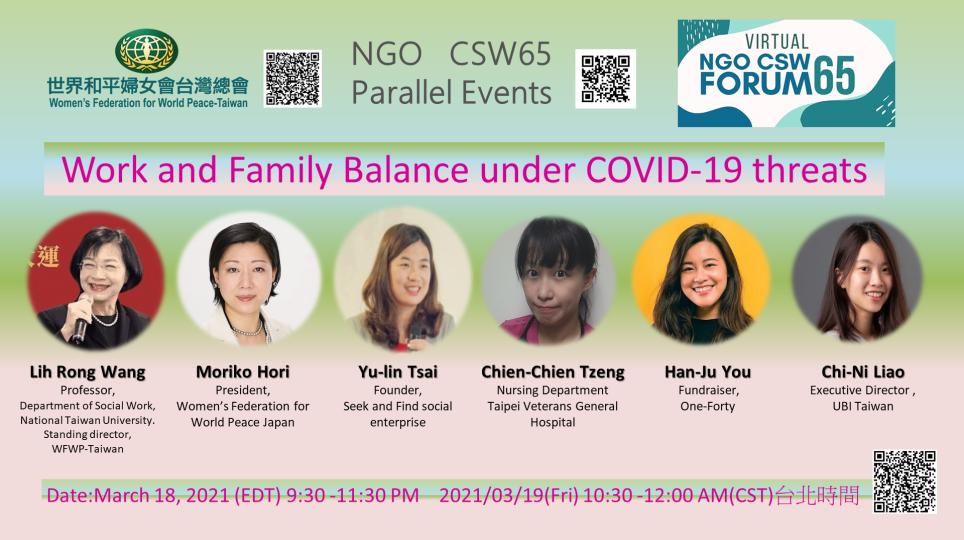 世界和平婦女會台灣總會
Women's Federation for World Peace-Taiwan

NGO CSW65
Parallel Events

VIRTUAL
NGO CSW
FORUM65

Work and Family Balance under COVID-19 threats

運

Lih Rong Wang
Professor,
Department of Social Work,
National Taiwan University.
Standing director,
WFWP-Taiwan

Moriko Hori
President,
Women's Federation for World Peace Japan

Yu-lin Tsai
Founder,
Seek and Find social enterprise

Chien-Chien Tzeng
Nursing Department
Taipei Veterans General Hospital

Han-Ju You
Fundraiser,
One-Forty

Chi-Ni Liao
Executive Director ,
UBI Taiwan

Date:March 18, 2021 (EDT) 9:30 -11:30 PM 2021/03/19(Fri) 10:30 -12:00 AM(CST)台北時間